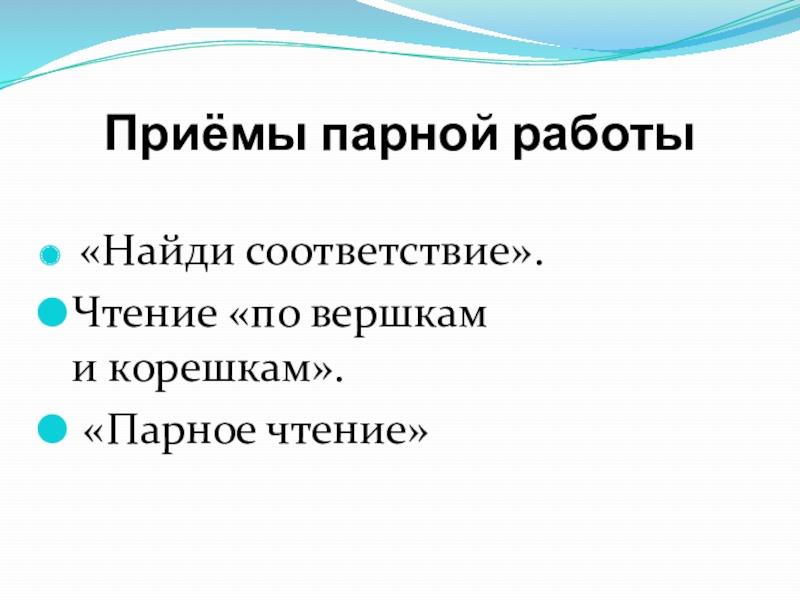 Приёмы парной работы

«Найди соответствие».

Чтение «по вершкам и корешкам».

«Парное чтение»